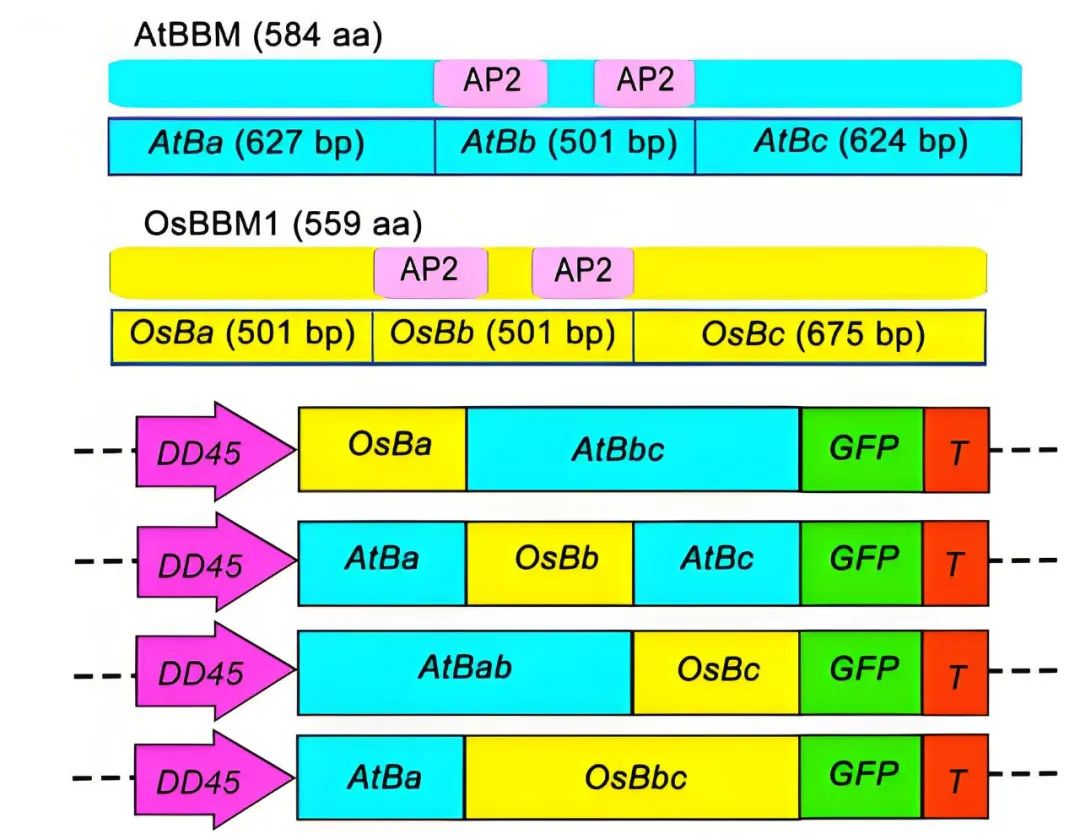 AtBBM (584 aa)

AP2 AP2

AtBa (627 bp) AtBb (501 bp) AtBc (624 bp)

OsBBM1 (559 aa)

AP2 AP2

OsBa (501 bp) OsBb (501 bp) OsBc (675 bp)

DD45 OsBa AtBbc GFP T

DD45 AtBa OsBb AtBc GFP T

DD45 AtBab OsBc GFP T

DD45 AtBa OsBbc GFP T